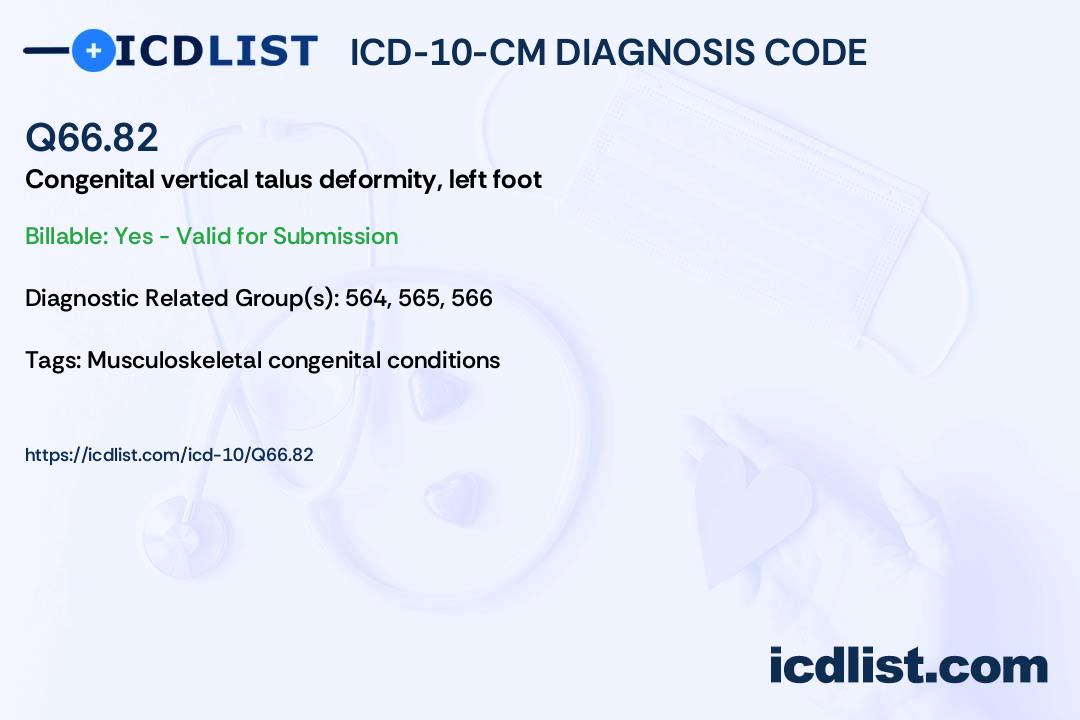 ICDLIST ICD-10-CM DIAGNOSIS CODE

Q66.82

Congenital vertical talus deformity, left foot

Billable: Yes - Valid for Submission

Diagnostic Related Group(s): 564, 565, 566

Tags: Musculoskeletal congenital conditions

https://icdlist.com/icd-10/Q66.82

icdlist.com